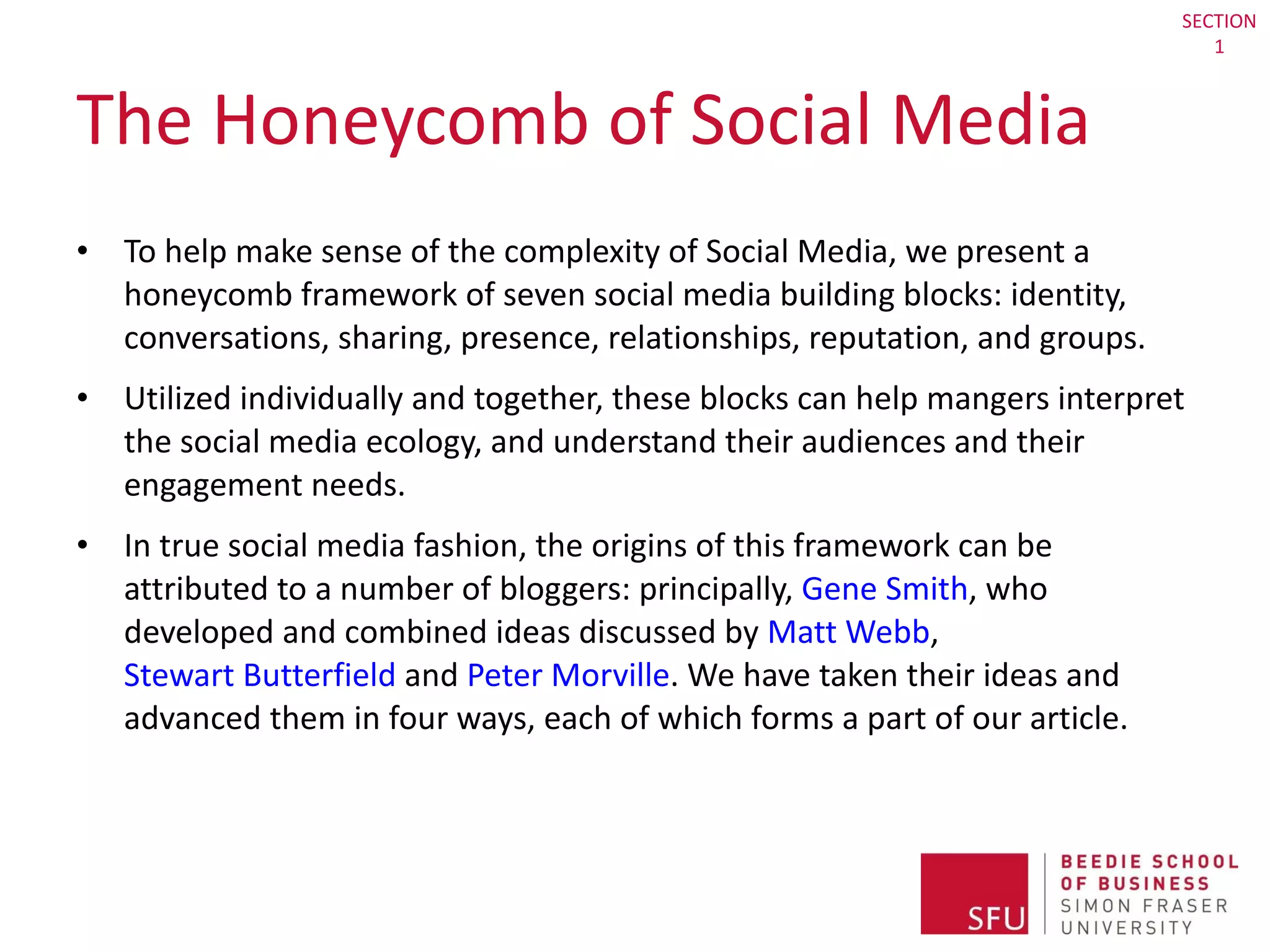 SECTION 1

The Honeycomb of Social Media

• To help make sense of the complexity of Social Media, we present a honeycomb framework of seven social media building blocks: identity, conversations, sharing, presence, relationships, reputation, and groups.

• Utilized individually and together, these blocks can help mangers interpret the social media ecology, and understand their audiences and their engagement needs.

• In true social media fashion, the origins of this framework can be attributed to a number of bloggers: principally, Gene Smith, who developed and combined ideas discussed by Matt Webb, Stewart Butterfield and Peter Morville. We have taken their ideas and advanced them in four ways, each of which forms a part of our article.

SFU

BEEDIE SCHOOL OF BUSINESS
SIMON FRASER UNIVERSITY